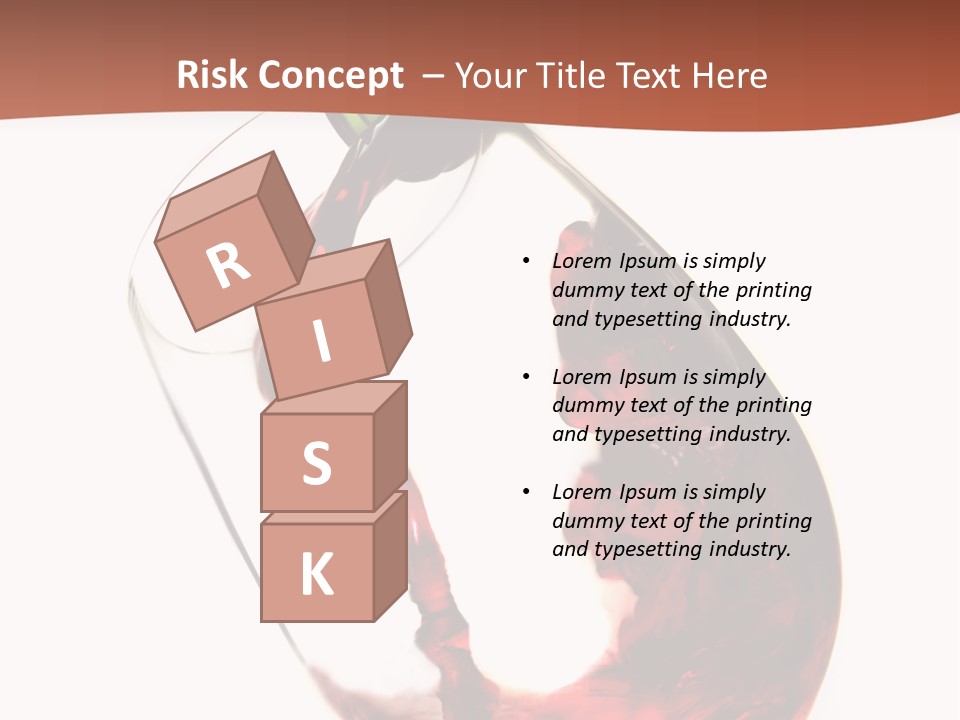 Risk Concept – Your Title Text Here

R
I
S
K

• Lorem Ipsum is simply dummy text of the printing and typesetting industry.

• Lorem Ipsum is simply dummy text of the printing and typesetting industry.

• Lorem Ipsum is simply dummy text of the printing and typesetting industry.